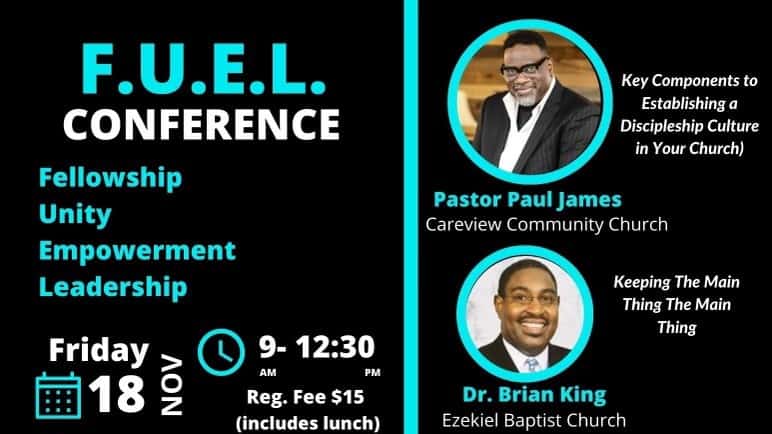 F.U.E.L.
CONFERENCE

Fellowship
Unity
Empowerment
Leadership

Friday
18 NOV

9- 12:30
AM PM
Reg. Fee $15
(includes lunch)

Key Components to Establishing a Discipleship Culture in Your Church)

Pastor Paul James
Careview Community Church

Keeping The Main Thing The Main Thing

Dr. Brian King
Ezekiel Baptist Church